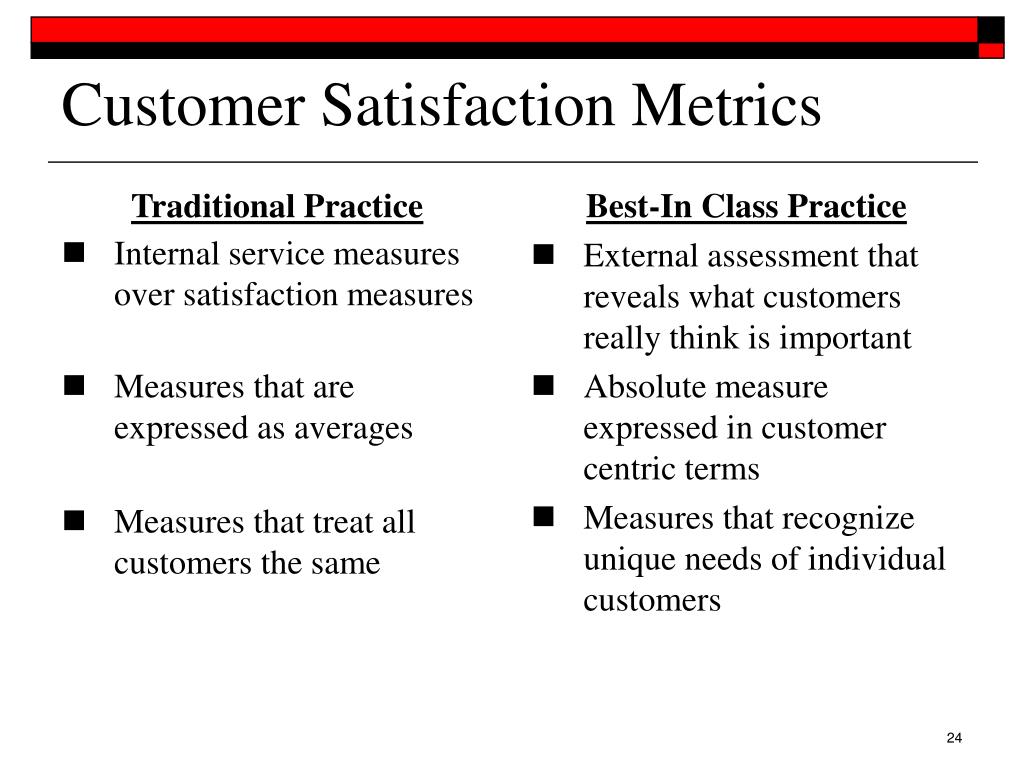 Customer Satisfaction Metrics

Traditional Practice

- Internal service measures over satisfaction measures
- Measures that are expressed as averages
- Measures that treat all customers the same

Best-In Class Practice

- External assessment that reveals what customers really think is important
- Absolute measure expressed in customer centric terms
- Measures that recognize unique needs of individual customers

24